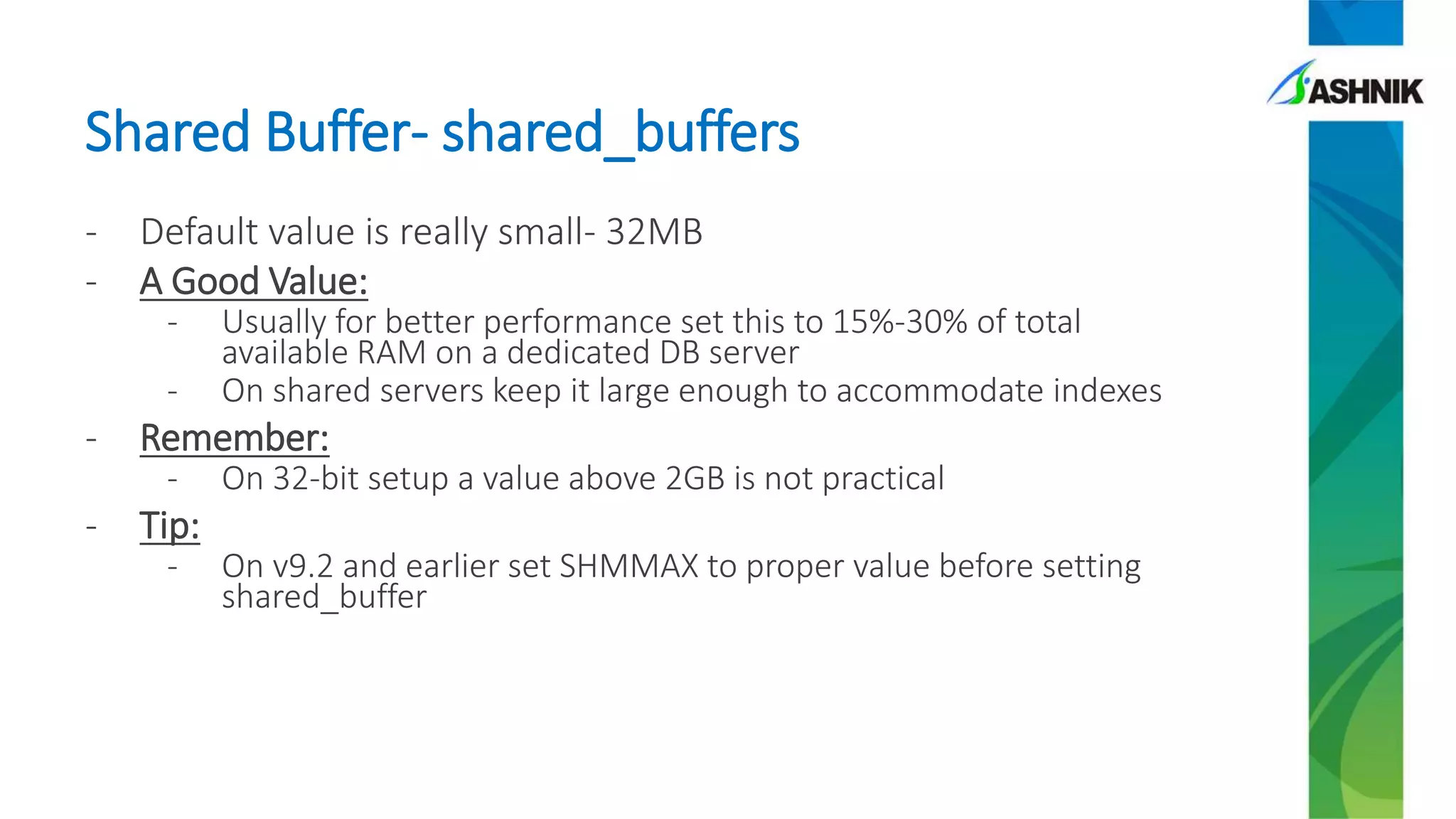 ASHNIK

Shared Buffer- shared_buffers

- Default value is really small- 32MB
- A Good Value:
  - Usually for better performance set this to 15%-30% of total available RAM on a dedicated DB server
  - On shared servers keep it large enough to accommodate indexes
- Remember:
  - On 32-bit setup a value above 2GB is not practical
- Tip:
  - On v9.2 and earlier set SHMMAX to proper value before setting shared_buffer